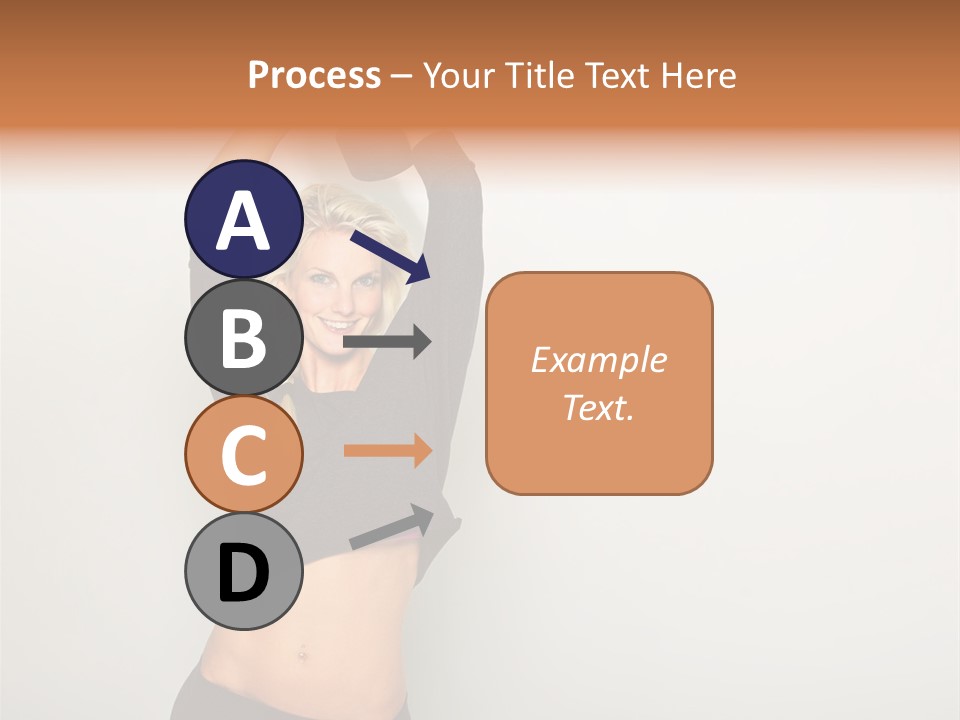 Process – Your Title Text Here

A

B

C

D

Example Text.